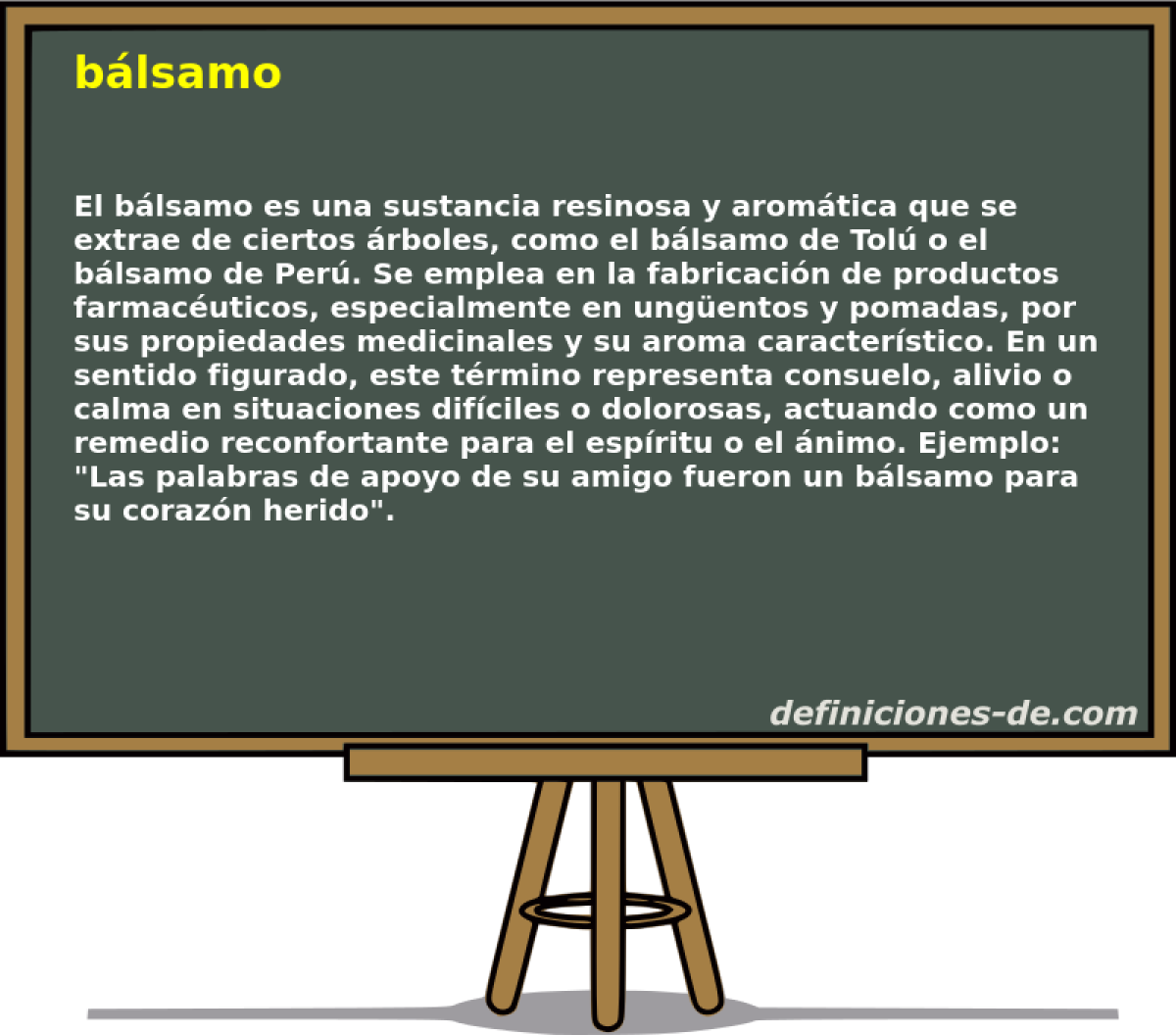 bálsamo

El bálsamo es una sustancia resinosa y aromática que se extrae de ciertos árboles, como el bálsamo de Tolú o el bálsamo de Perú. Se emplea en la fabricación de productos farmacéuticos, especialmente en ungüentos y pomadas, por sus propiedades medicinales y su aroma característico. En un sentido figurado, este término representa consuelo, alivio o calma en situaciones difíciles o dolorosas, actuando como un remedio reconfortante para el espíritu o el ánimo. Ejemplo: "Las palabras de apoyo de su amigo fueron un bálsamo para su corazón herido".

definiciones-de.com